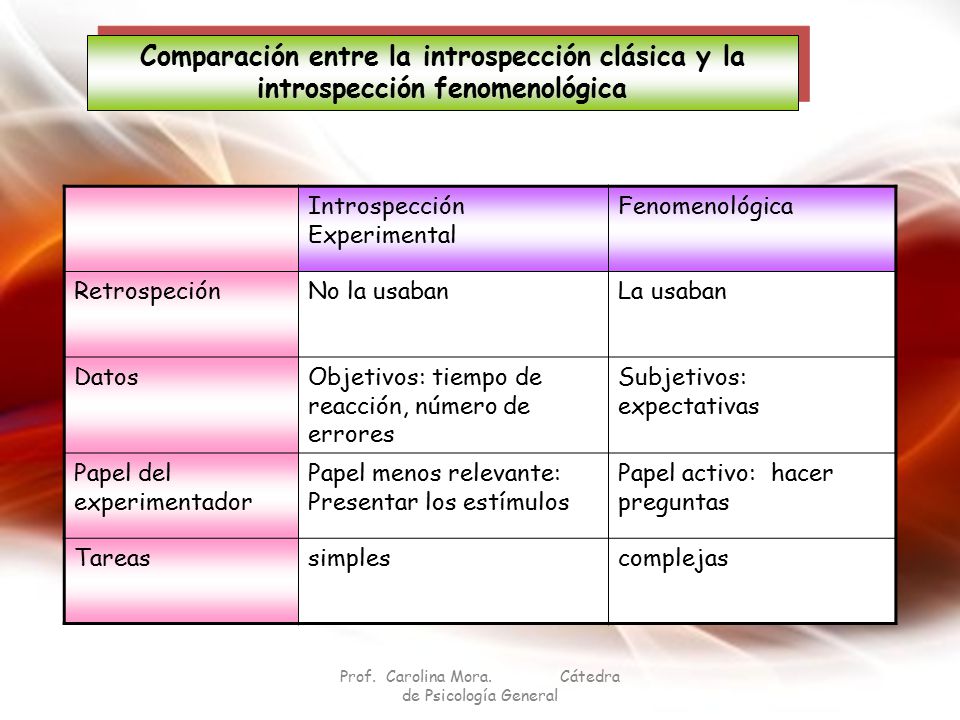 Comparación entre la introspección clásica y la introspección fenomenológica

| | Introspección Experimental | Fenomenológica |
|---|---|---|
| Retrospeción | No la usaban | La usaban |
| Datos | Objetivos: tiempo de reacción, número de errores | Subjetivos: expectativas |
| Papel del experimentador | Papel menos relevante: Presentar los estímulos | Papel activo: hacer preguntas |
| Tareas | simples | complejas |

Prof. Carolina Mora. Cátedra de Psicología General